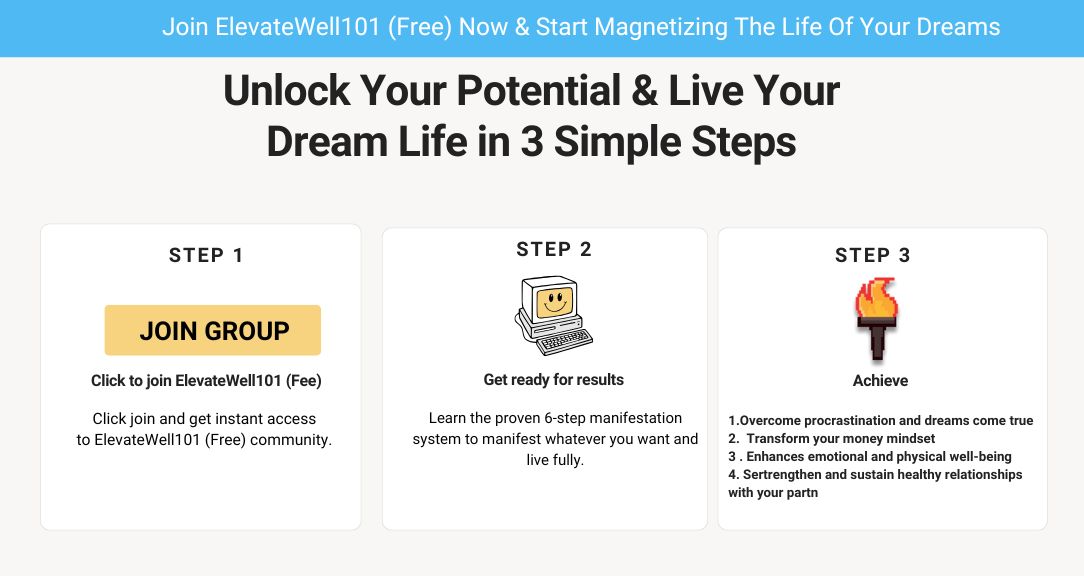 Join ElevateWell101 (Free) Now & Start Magnetizing The Life Of Your Dreams

Unlock Your Potential & Live Your Dream Life in 3 Simple Steps

STEP 1

JOIN GROUP

Click to join ElevateWell101 (Fee)

Click join and get instant access to ElevateWell101 (Free) community.

STEP 2

Get ready for results

Learn the proven 6-step manifestation system to manifest whatever you want and live fully.

STEP 3

Achieve

1.Overcome procrastination and dreams come true
2. Transform your money mindset
3 . Enhances emotional and physical well-being
4. Sertrengthen and sustain healthy relationships with your partn